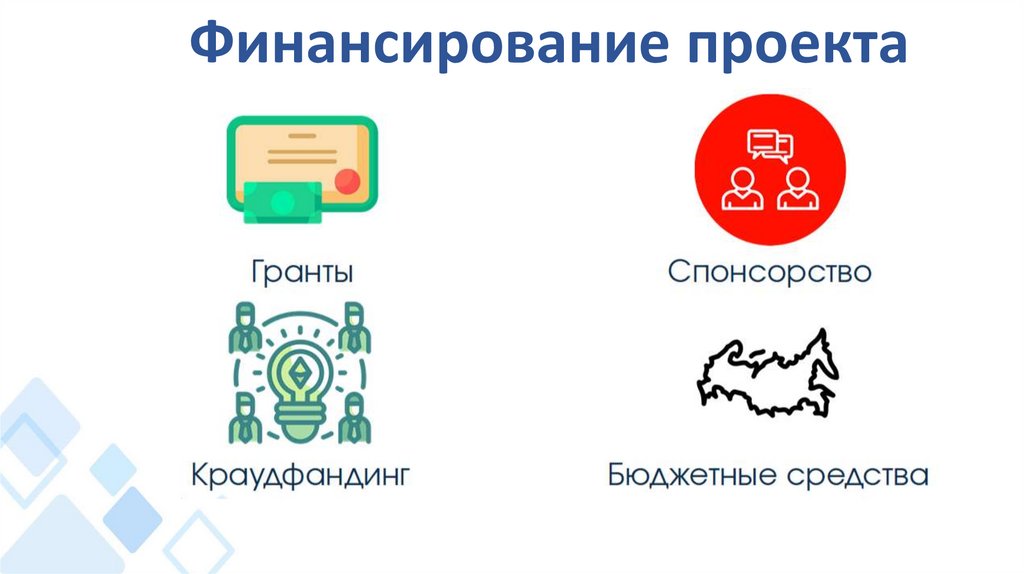 Финансирование проекта

Гранты

Спонсорство

Краудфандинг

Бюджетные средства